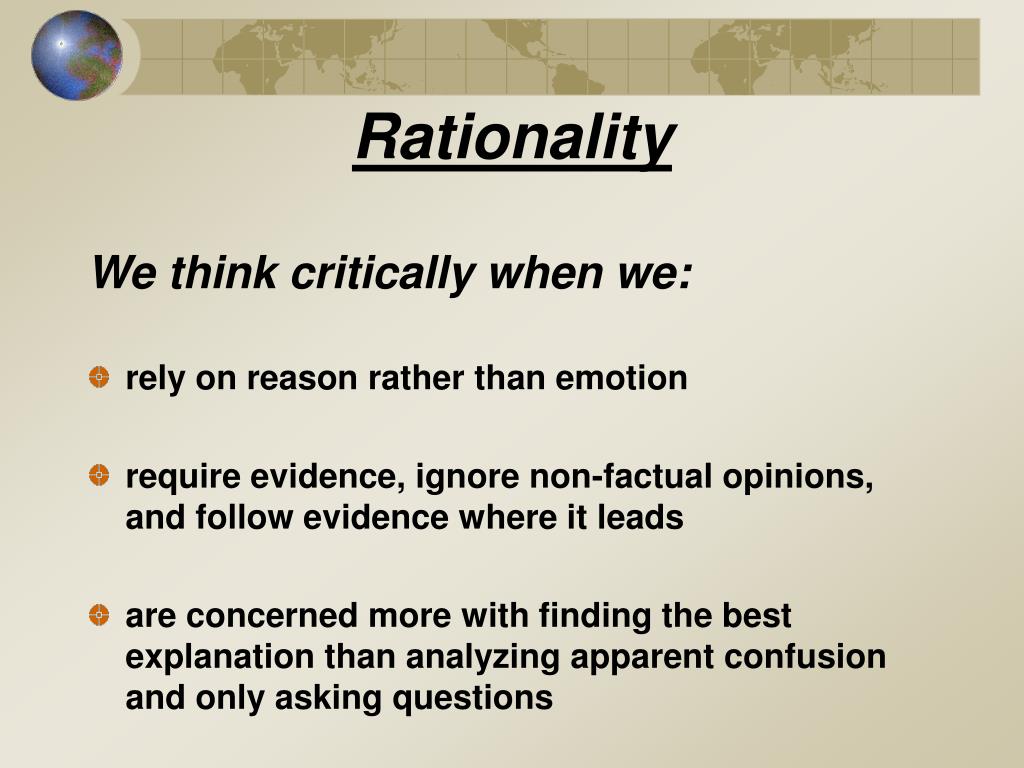 Rationality

We think critically when we:

rely on reason rather than emotion

require evidence, ignore non-factual opinions, and follow evidence where it leads

are concerned more with finding the best explanation than analyzing apparent confusion and only asking questions